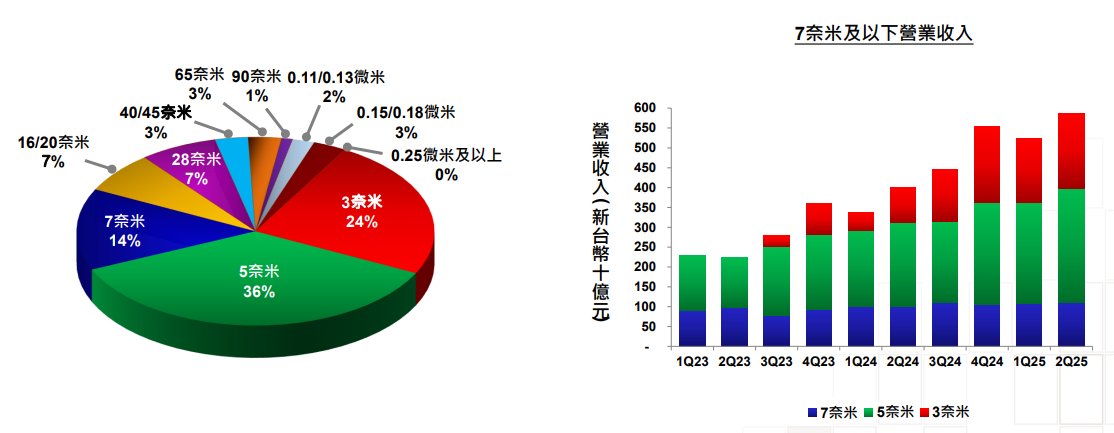 65奈米
3%

90奈米
1%

0.11/0.13微米
2%

0.15/0.18微米
3%

0.25微米及以上
0%

40/45奈米
3%

16/20奈米
7%

28奈米
7%

7奈米
14%

3奈米
24%

5奈米
36%

7奈米及以下營業收入

營業收入（新台幣十億元）

600
550
500
450
400
350
300
250
200
150
100
50
-

1Q23 2Q23 3Q23 4Q23 1Q24 2Q24 3Q24 4Q24 1Q25 2Q25

7奈米 5奈米 3奈米